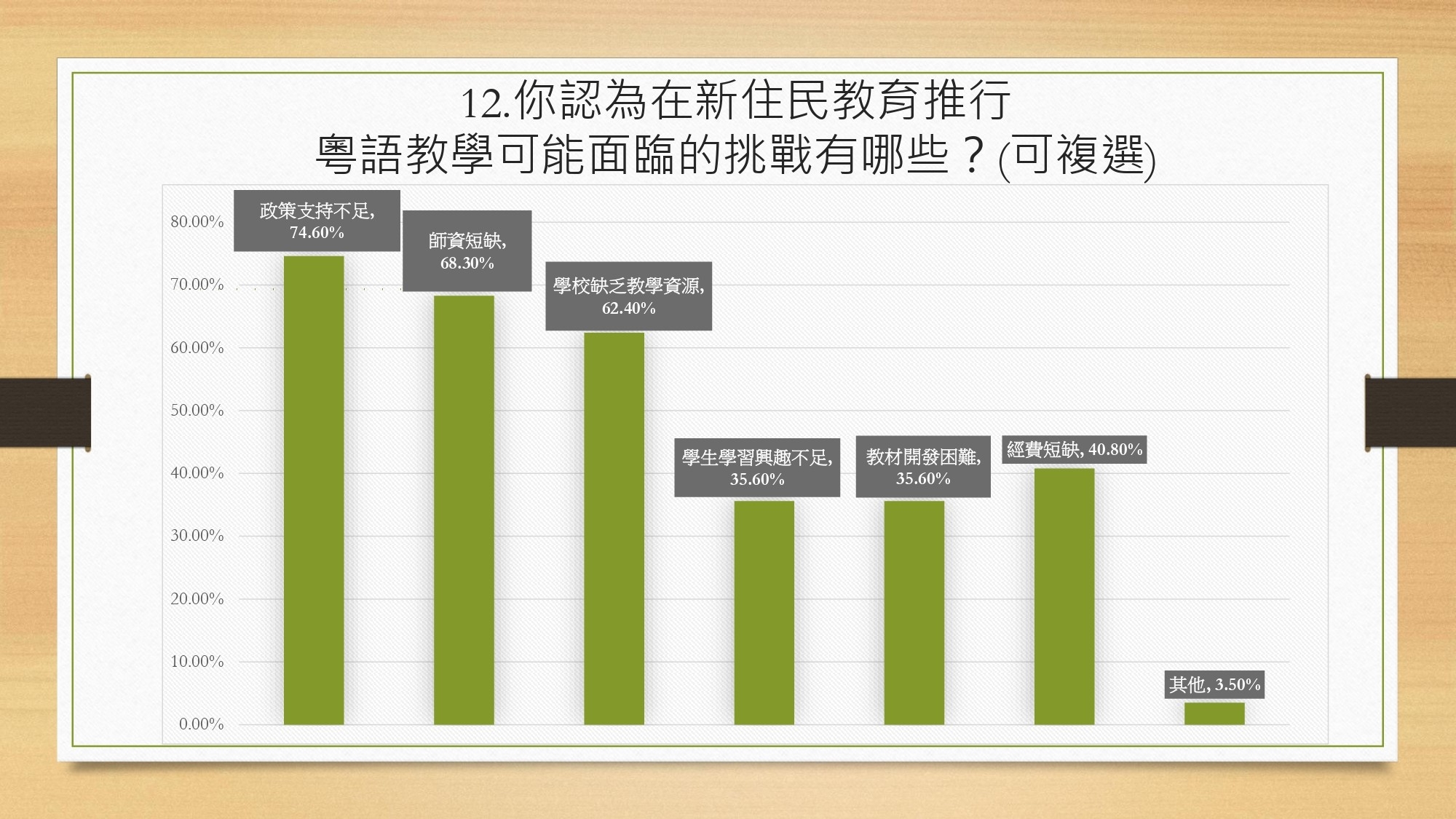 12.你認為在新住民教育推行
粵語教學可能面臨的挑戰有哪些？(可複選)

80.00%
70.00%
60.00%
50.00%
40.00%
30.00%
20.00%
10.00%
0.00%

政策支持不足, 74.60%
師資短缺, 68.30%
學校缺乏教學資源, 62.40%
學生學習興趣不足, 35.60%
教材開發困難, 35.60%
經費短缺, 40.80%
其他, 3.50%